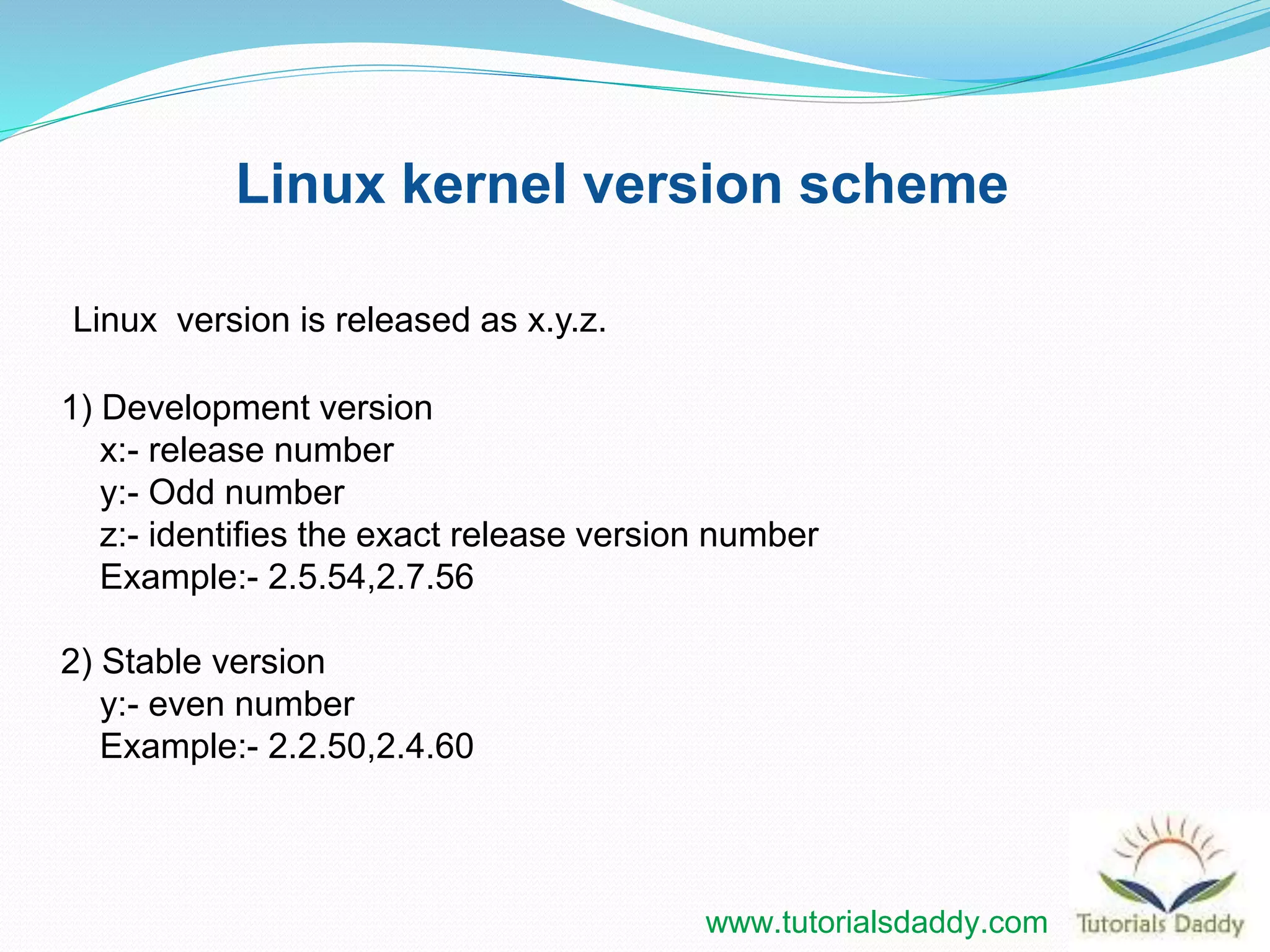 Linux kernel version scheme

Linux version is released as x.y.z.

1) Development version
x:- release number
y:- Odd number
z:- identifies the exact release version number
Example:- 2.5.54,2.7.56

2) Stable version
y:- even number
Example:- 2.2.50,2.4.60

www.tutorialsdaddy.com

Tutorials Daddy